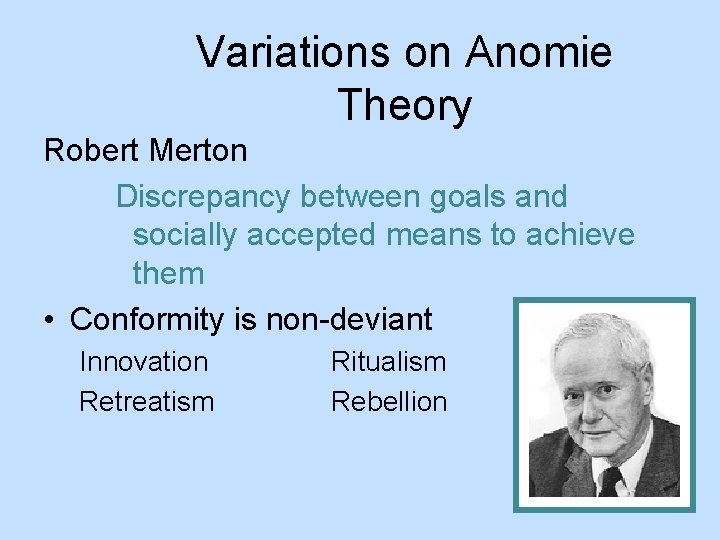 Variations on Anomie Theory

Robert Merton

Discrepancy between goals and socially accepted means to achieve them

• Conformity is non-deviant

Innovation Ritualism

Retreatism Rebellion